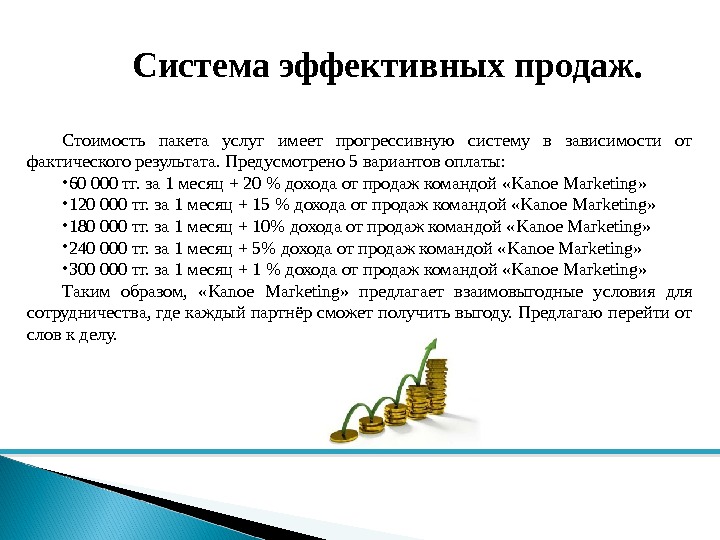 Система эффективных продаж.

Стоимость пакета услуг имеет прогрессивную систему в зависимости от фактического результата. Предусмотрено 5 вариантов оплаты:

•60 000 тг. за 1 месяц + 20 % дохода от продаж командой «Kanoe Marketing»

•120 000 тг. за 1 месяц + 15 % дохода от продаж командой «Kanoe Marketing»

•180 000 тг. за 1 месяц + 10% дохода от продаж командой «Kanoe Marketing»

•240 000 тг. за 1 месяц + 5% дохода от продаж командой «Kanoe Marketing»

•300 000 тг. за 1 месяц + 1 % дохода от продаж командой «Kanoe Marketing»

Таким образом, «Kanoe Marketing» предлагает взаимовыгодные условия для сотрудничества, где каждый партнёр сможет получить выгоду. Предлагаю перейти от слов к делу.